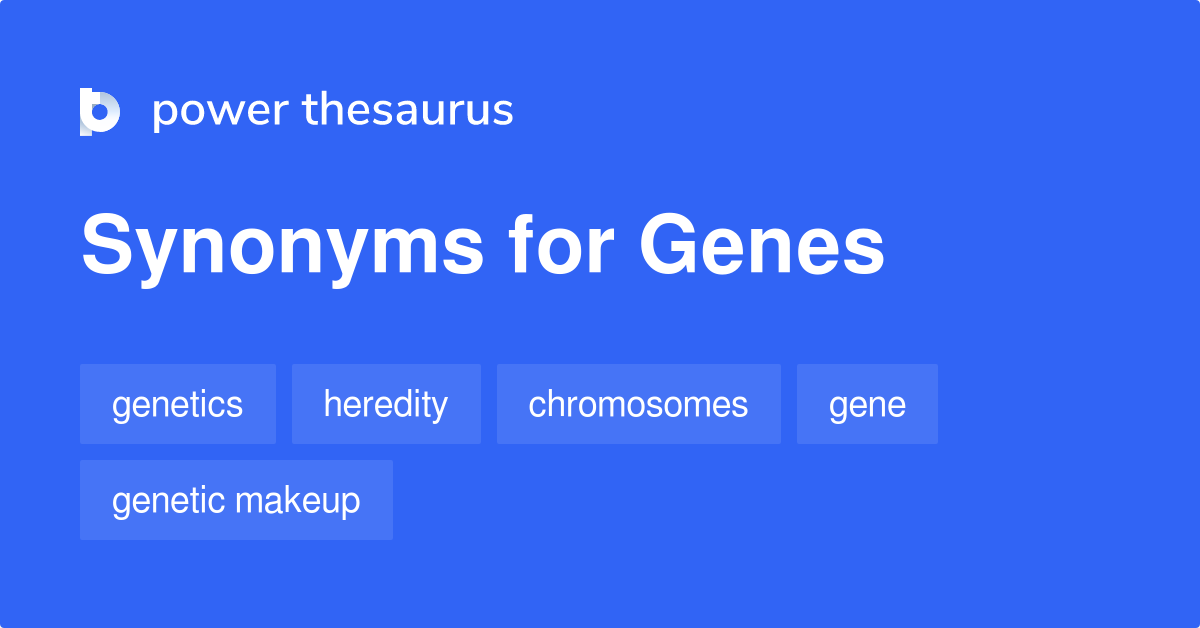 power thesaurus

Synonyms for Genes

genetics

heredity

chromosomes

gene

genetic makeup